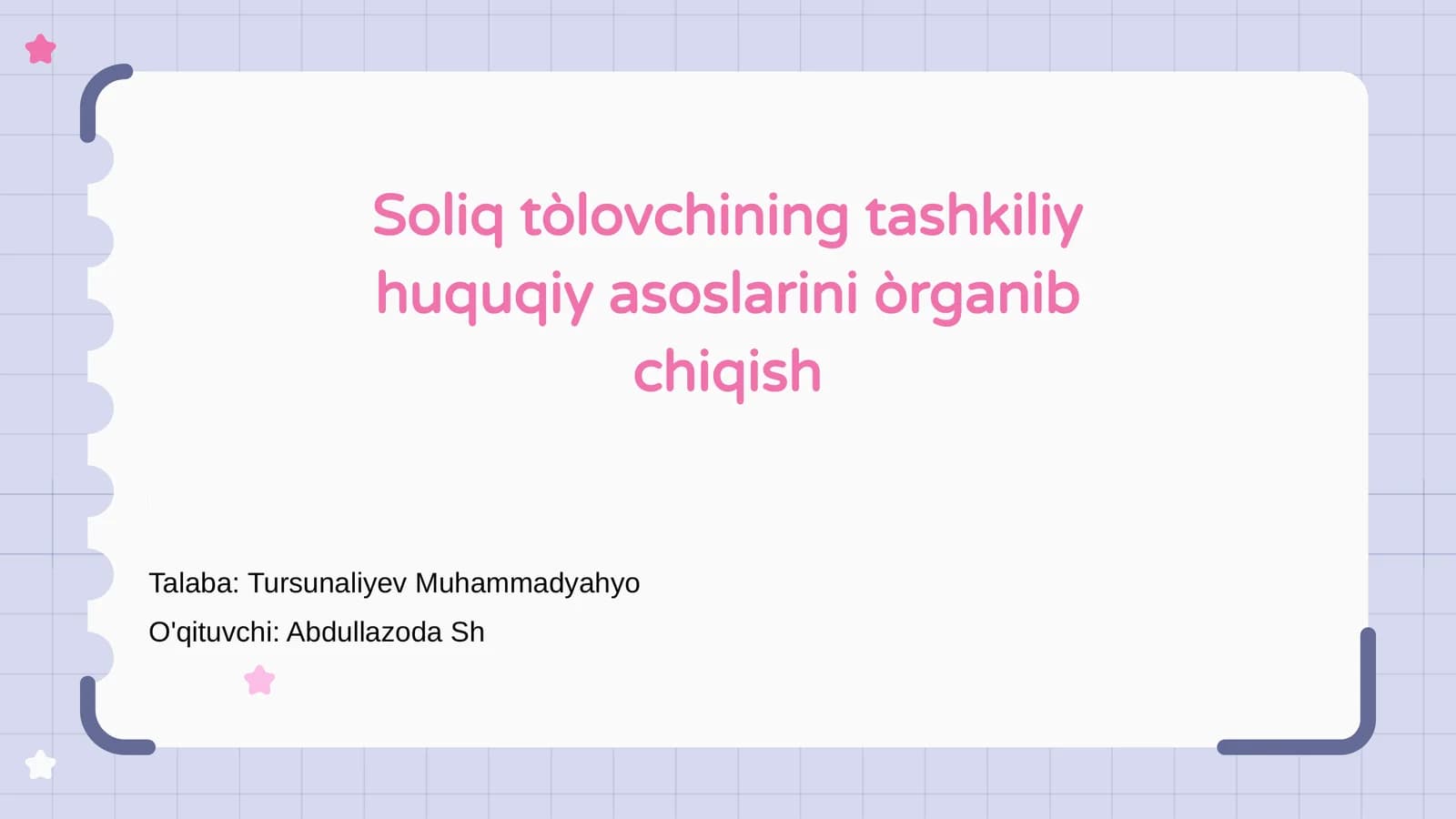 Soliq tòlovchining tashkiliy huquqiy asoslarini òrganib chiqish

Talaba: Tursunaliyev Muhammadyahyo

O'qituvchi: Abdullazoda Sh